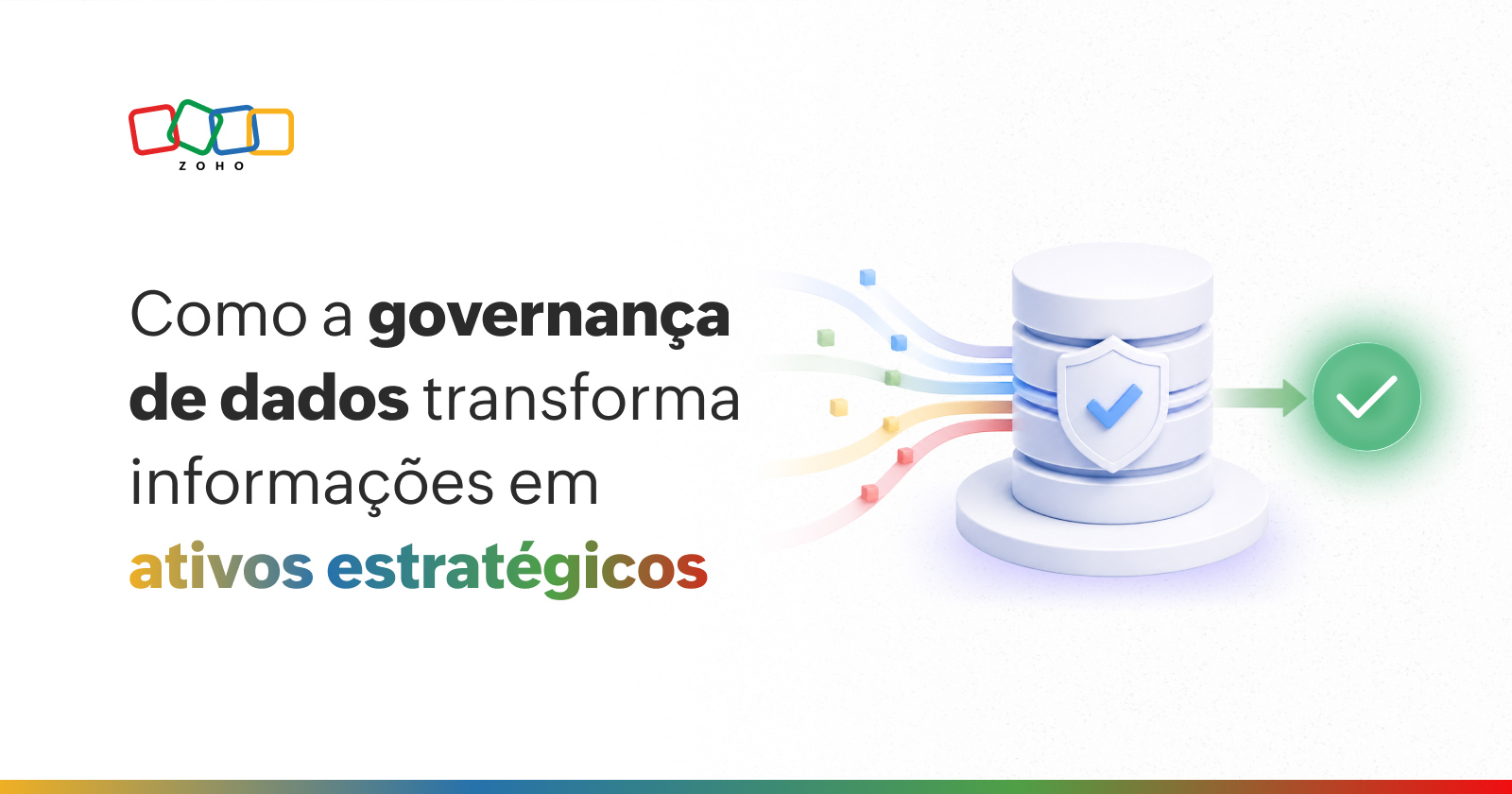 ZOHO

Como a governança de dados transforma informações em ativos estratégicos